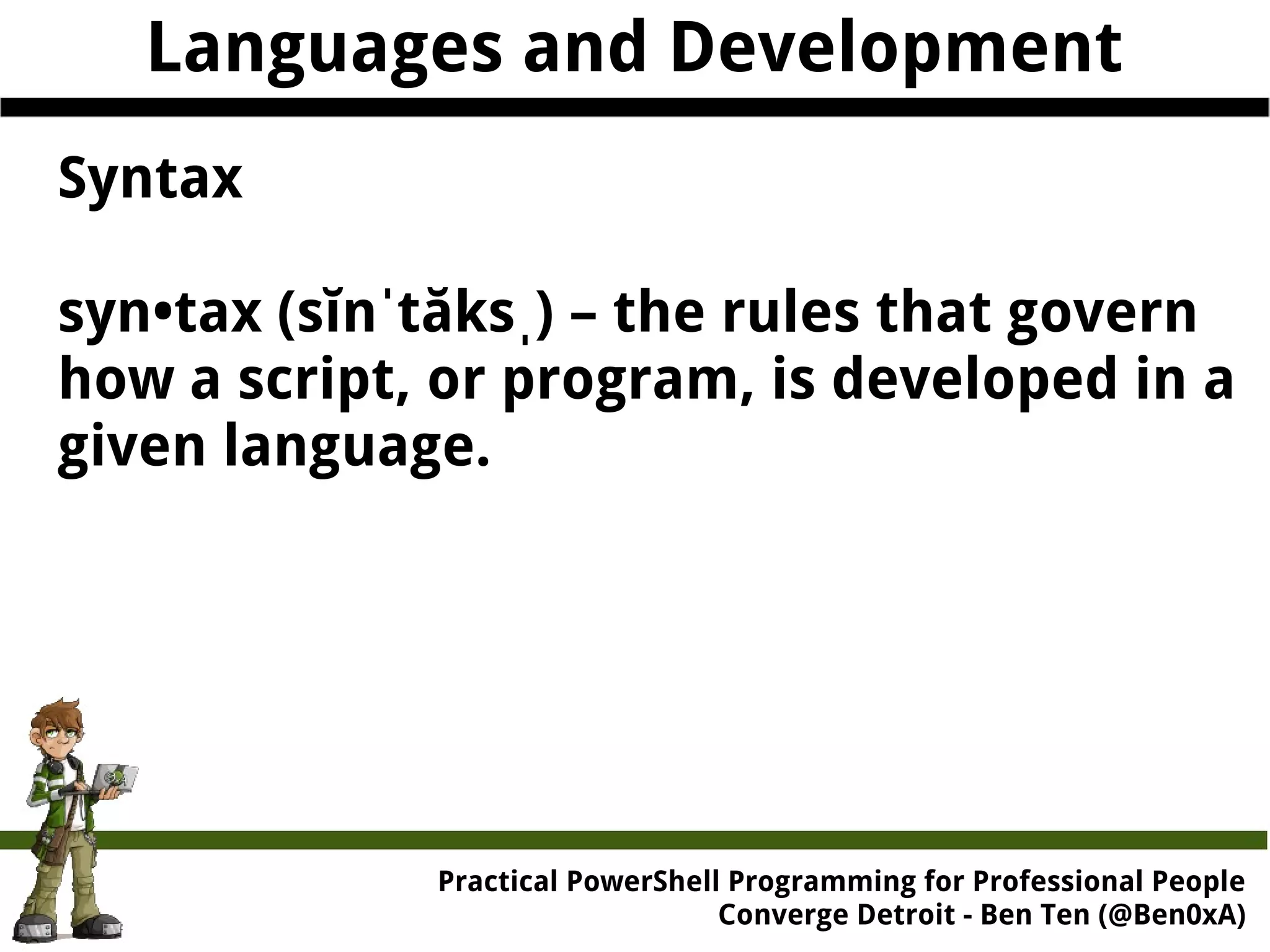 Languages and Development

Syntax

syn•tax (sĭnˈtăksˌ) – the rules that govern how a script, or program, is developed in a given language.

Practical PowerShell Programming for Professional People
Converge Detroit - Ben Ten (@Ben0xA)